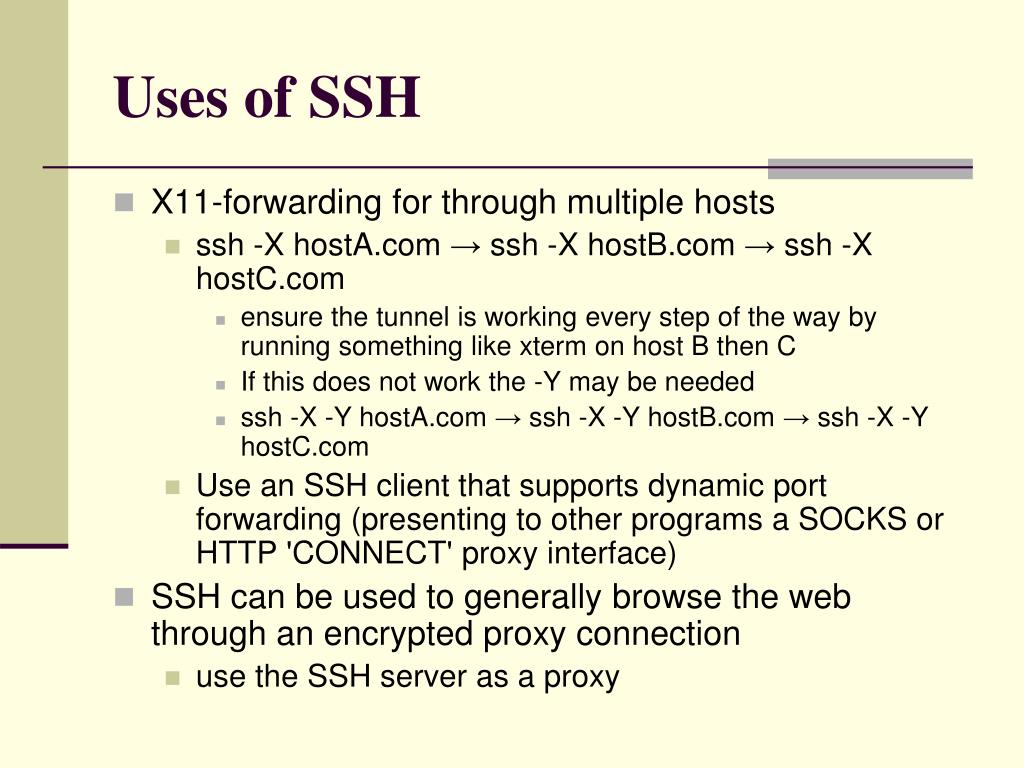 Uses of SSH

X11-forwarding for through multiple hosts

ssh -X hostA.com → ssh -X hostB.com → ssh -X hostC.com

ensure the tunnel is working every step of the way by running something like xterm on host B then C

If this does not work the -Y may be needed

ssh -X -Y hostA.com → ssh -X -Y hostB.com → ssh -X -Y hostC.com

Use an SSH client that supports dynamic port forwarding (presenting to other programs a SOCKS or HTTP 'CONNECT' proxy interface)

SSH can be used to generally browse the web through an encrypted proxy connection

use the SSH server as a proxy